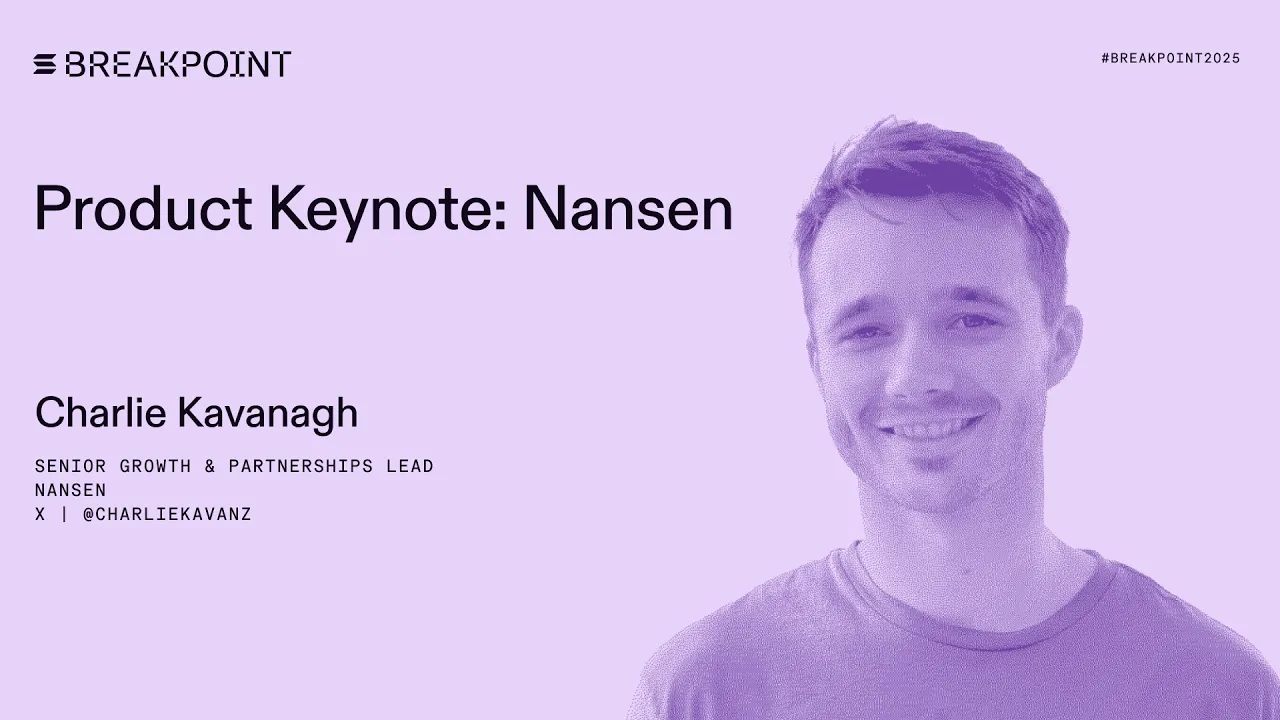 BREAKPOINT

#BREAKPOINT2025

Product Keynote: Nansen

Charlie Kavanagh

SENIOR GROWTH & PARTNERSHIPS LEAD
NANSEN
X | @CHARLIEKAVANZ